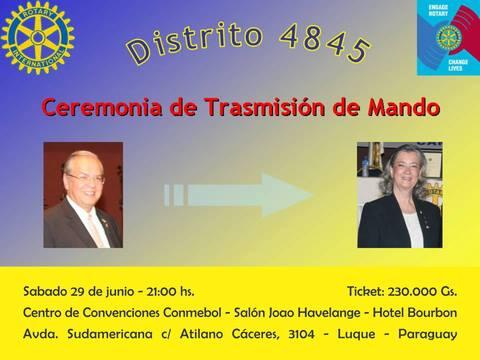 ROTARY
INTERNATIONAL

Distrito 4845

ENGAGE ROTARY
CHANGE LIVES

Ceremonia de Trasmisión de Mando

Sabado 29 de junio - 21:00 hs.

Ticket: 230.000 Gs.

Centro de Convenciones Conmebol - Salón Joao Havelange - Hotel Bourbon

Avda. Sudamericana c/ Atilano Cáceres, 3104 - Luque - Paraguay